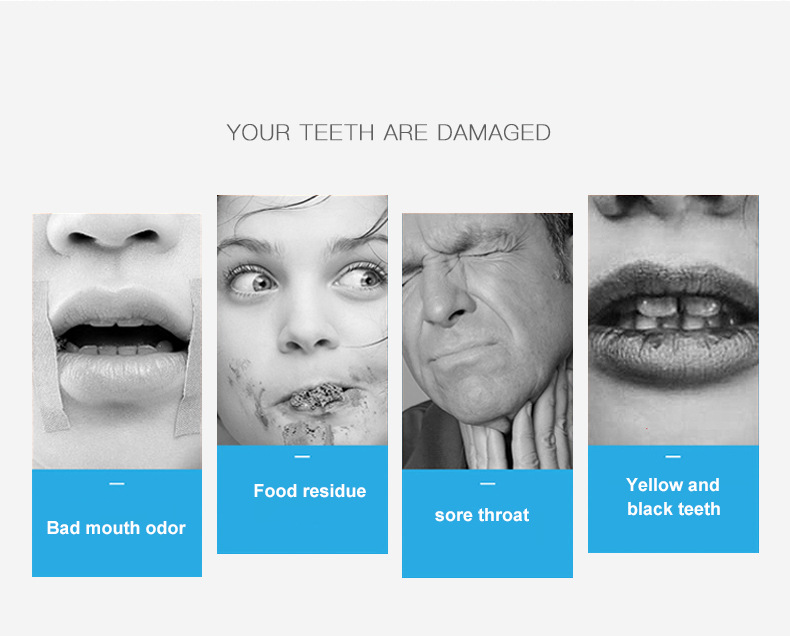 YOUR TEETH ARE DAMAGED

—

Bad mouth odor

—

Food residue

—

sore throat

—

Yellow and black teeth